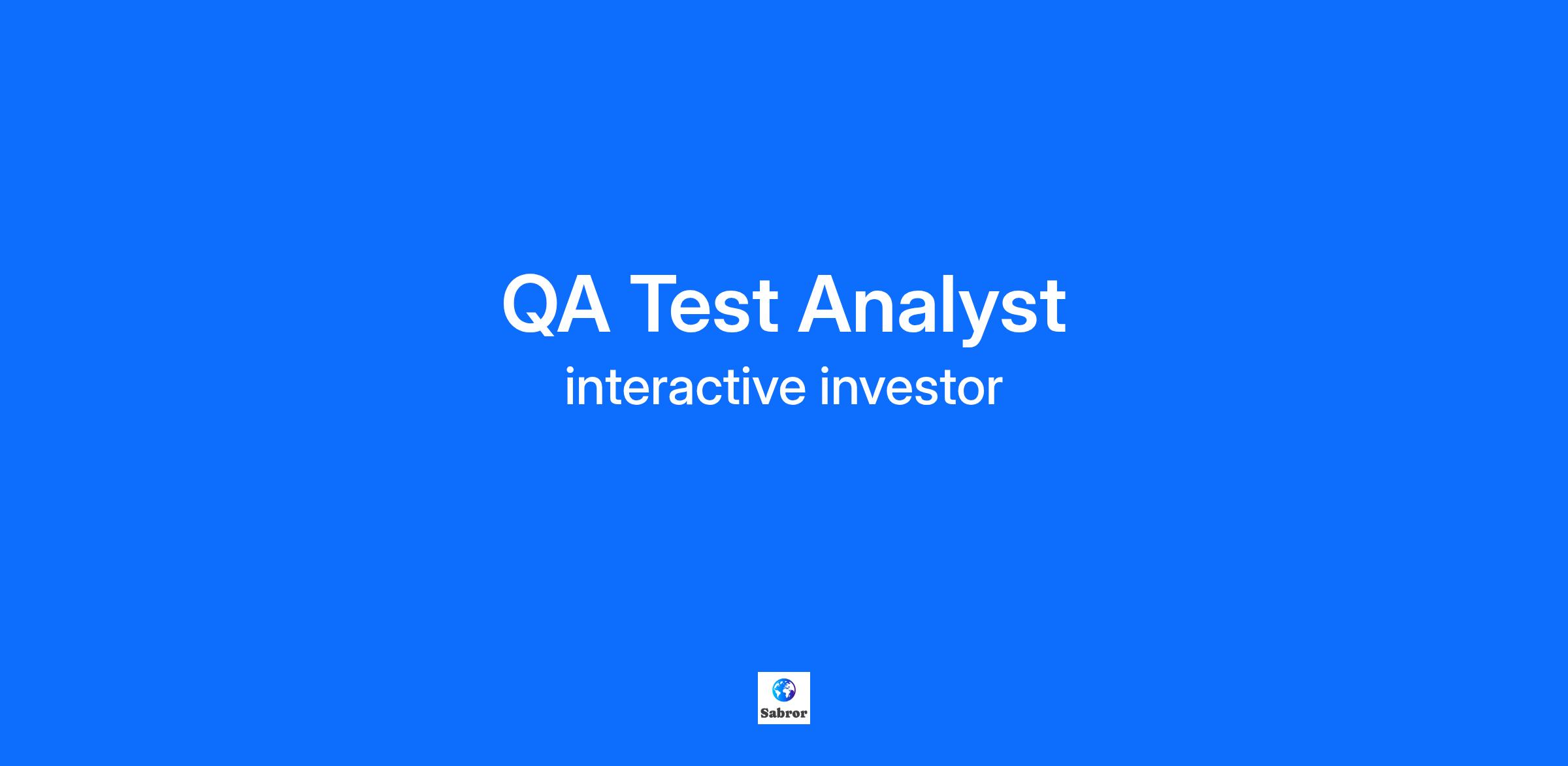 QA Test Analyst
interactive investor

Sabror